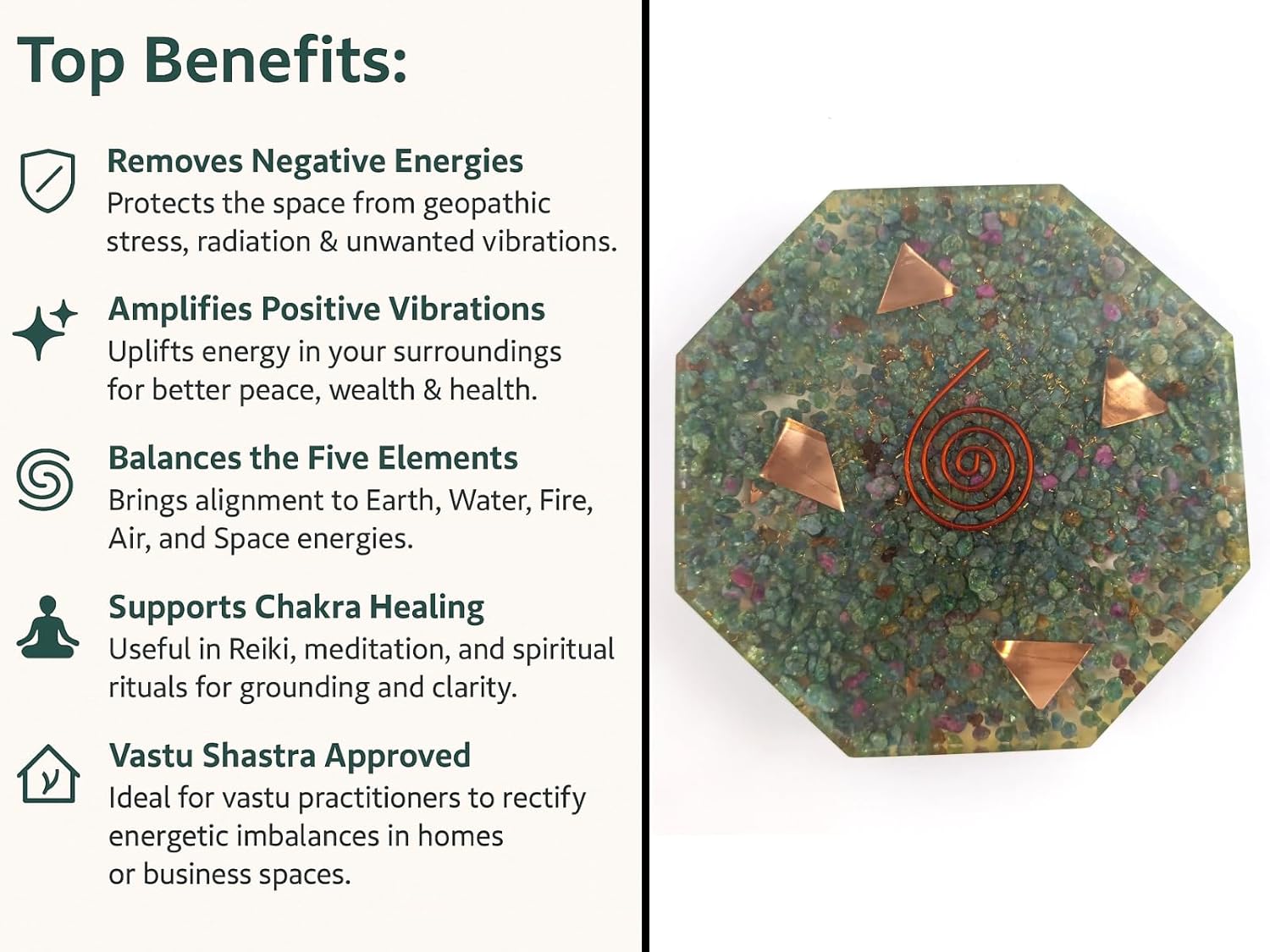 Top Benefits:

Removes Negative Energies
Protects the space from geopathic stress, radiation & unwanted vibrations.

Amplifies Positive Vibrations
Uplifts energy in your surroundings for better peace, wealth & health.

Balances the Five Elements
Brings alignment to Earth, Water, Fire, Air, and Space energies.

Supports Chakra Healing
Useful in Reiki, meditation, and spiritual rituals for grounding and clarity.

Vastu Shastra Approved
Ideal for vastu practitioners to rectify energetic imbalances in homes or business spaces.